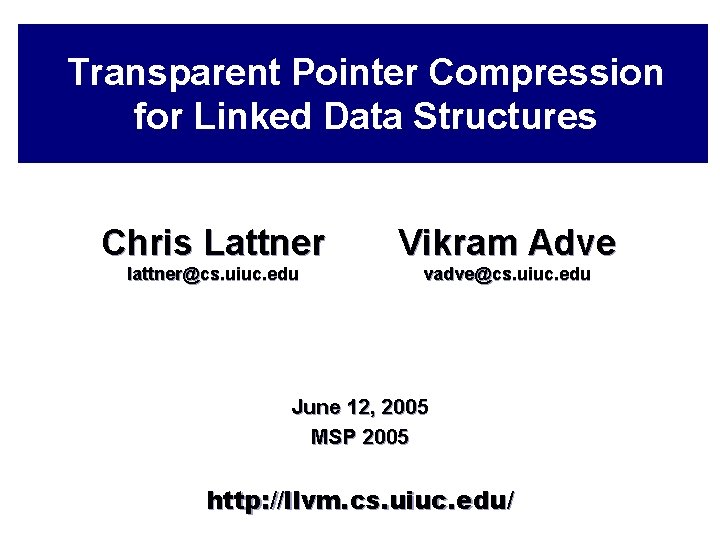 Transparent Pointer Compression for Linked Data Structures

Chris Lattner
lattner@cs.uiuc.edu

Vikram Adve
vadve@cs.uiuc.edu

June 12, 2005
MSP 2005

http://llvm.cs.uiuc.edu/